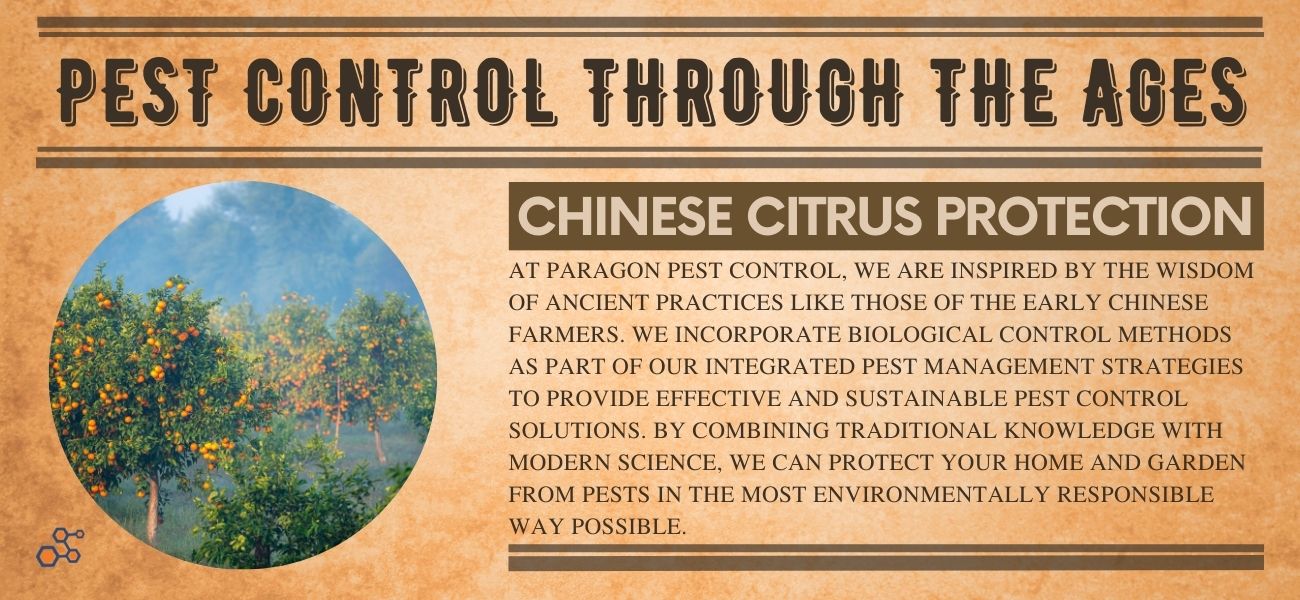 PEST CONTROL THROUGH THE AGES

CHINESE CITRUS PROTECTION

AT PARAGON PEST CONTROL, WE ARE INSPIRED BY THE WISDOM OF ANCIENT PRACTICES LIKE THOSE OF THE EARLY CHINESE FARMERS. WE INCORPORATE BIOLOGICAL CONTROL METHODS AS PART OF OUR INTEGRATED PEST MANAGEMENT STRATEGIES TO PROVIDE EFFECTIVE AND SUSTAINABLE PEST CONTROL SOLUTIONS. BY COMBINING TRADITIONAL KNOWLEDGE WITH MODERN SCIENCE, WE CAN PROTECT YOUR HOME AND GARDEN FROM PESTS IN THE MOST ENVIRONMENTALLY RESPONSIBLE WAY POSSIBLE.